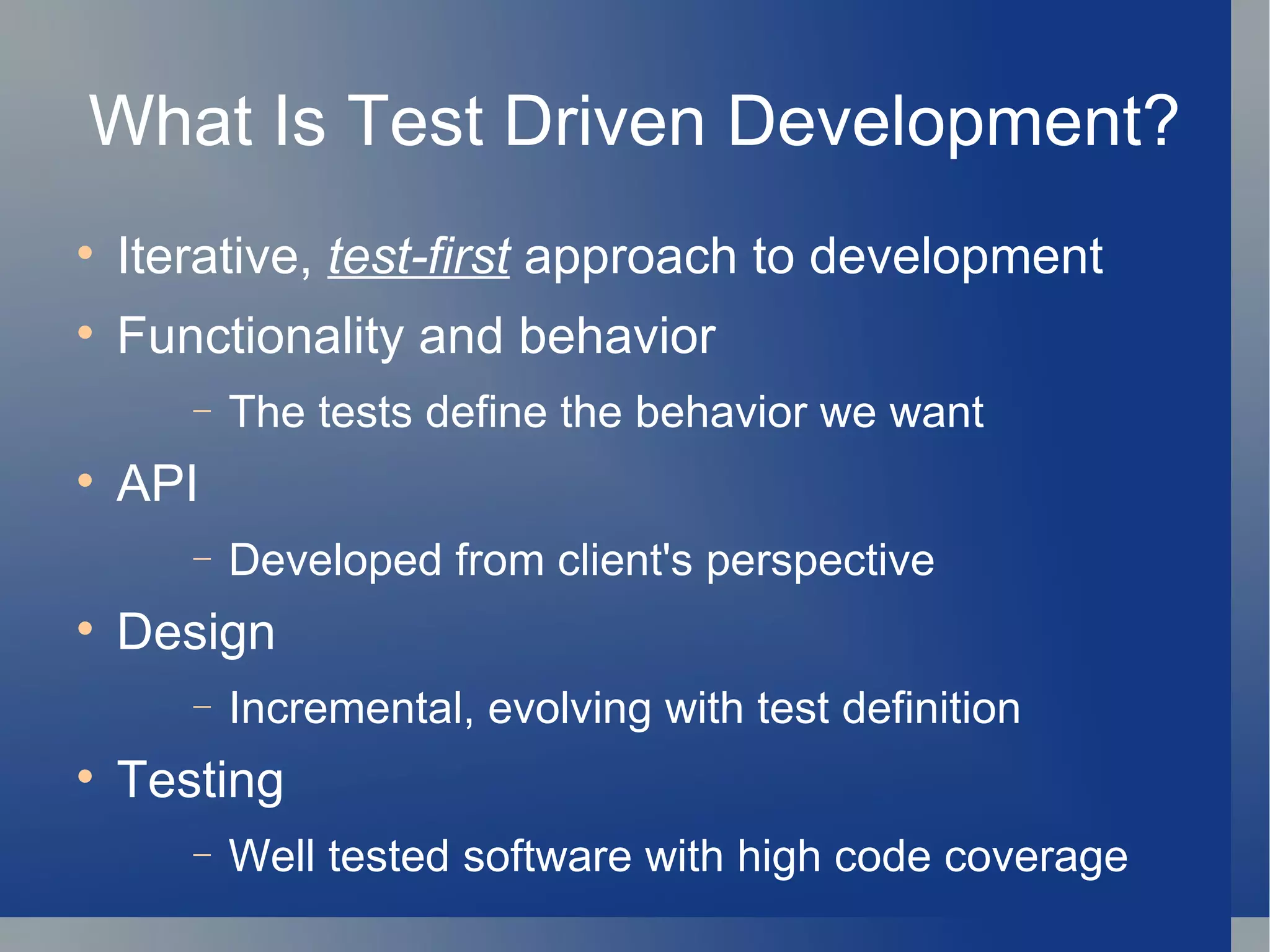 What Is Test Driven Development?

• Iterative, test-first approach to development
• Functionality and behavior
– The tests define the behavior we want
• API
– Developed from client's perspective
• Design
– Incremental, evolving with test definition
• Testing
– Well tested software with high code coverage